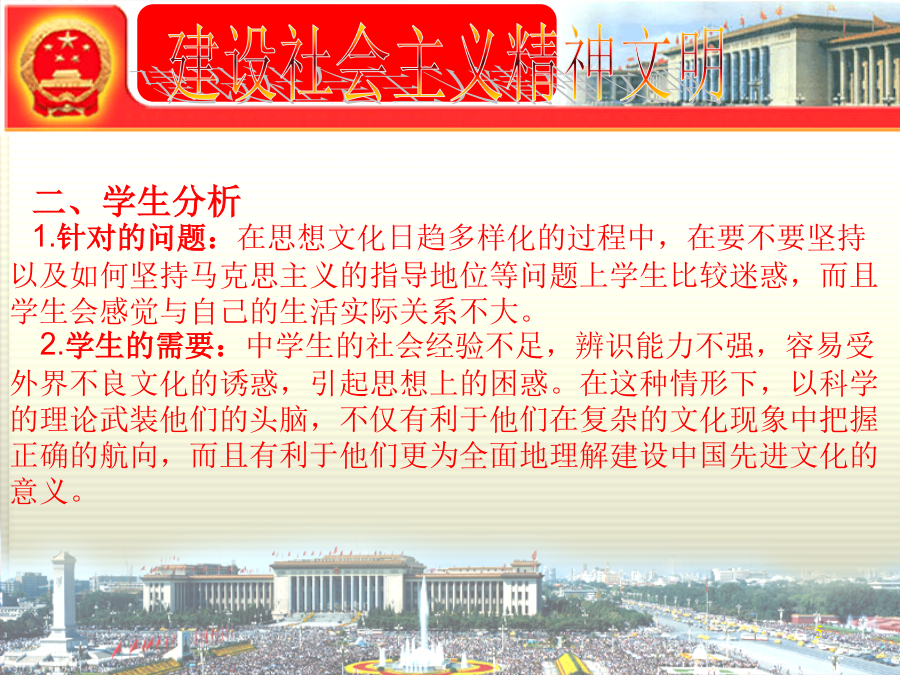 建设社会主义精神文明

二、学生分析

1.针对的问题：在思想文化日趋多样化的过程中，在要不要坚持以及如何坚持马克思主义的指导地位等问题上学生比较迷惑，而且学生会感觉与自己的生活实际关系不大。

2.学生的需要：中学生的社会经验不足，辨识能力不强，容易受外界不良文化的诱惑，引起思想上的困惑。在这种情形下，以科学的理论武装他们的头脑，不仅有利于他们在复杂的文化现象中把握正确的航向，而且有利于他们更为全面地理解建设中国先进文化的意义。